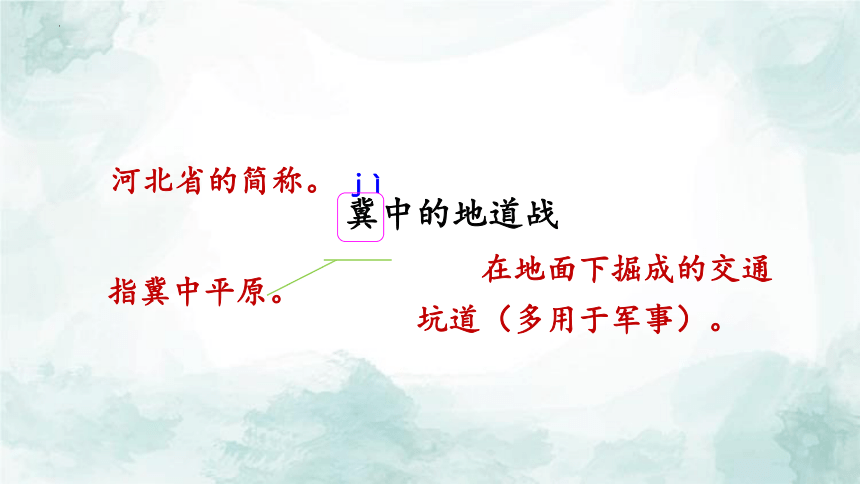 河北省的简称。

jì

冀中的地道战

指冀中平原。

在地面下掘成的交通坑道（多用于军事）。